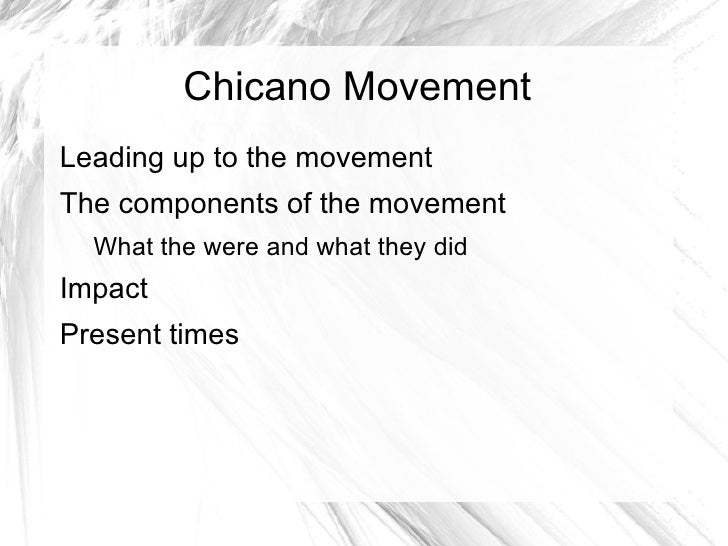 Chicano Movement

Leading up to the movement

The components of the movement

What the were and what they did

Impact

Present times